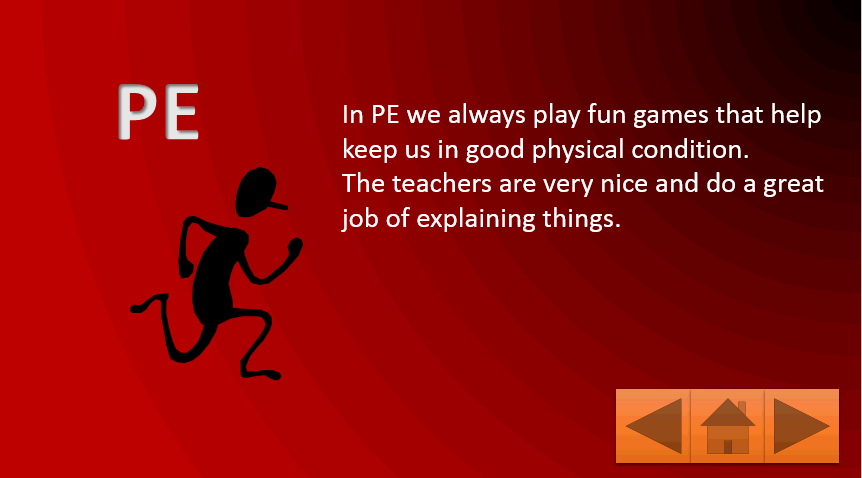 PE

In PE we always play fun games that help keep us in good physical condition.
The teachers are very nice and do a great job of explaining things.